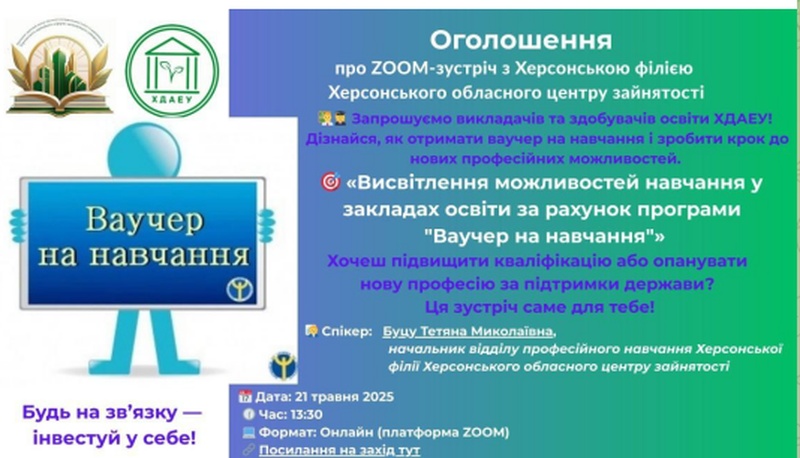 ХДАЕУ

Ваучер на навчання

Будь на зв'язку — інвестуй у себе!

Оголошення
про ZOOM-зустріч з Херсонською філією Херсонського обласного центру зайнятості

Запрошуємо викладачів та здобувачів освіти ХДАЕУ! Дізнайся, як отримати ваучер на навчання і зробити крок до нових професійних можливостей.

«Висвітлення можливостей навчання у закладах освіти за рахунок програми "Ваучер на навчання"»

Хочеш підвищити кваліфікацію або опанувати нову професію за підтримки держави? Ця зустріч саме для тебе!

Спікер: Буцу Тетяна Миколаївна, начальник відділу професійного навчання Херсонської філії Херсонського обласного центру зайнятості

Дата: 21 травня 2025
Час: 13:30
Формат: Онлайн (платформа ZOOM)
Посилання на захід тут